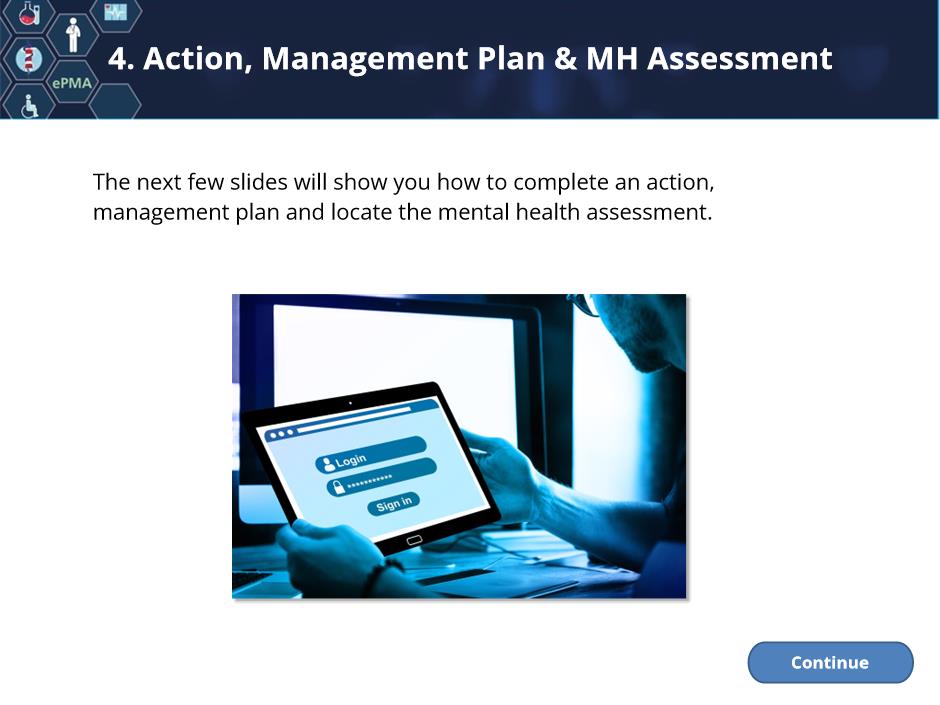 ePMA

4. Action, Management Plan & MH Assessment

The next few slides will show you how to complete an action, management plan and locate the mental health assessment.

Login
**********
Sign in

Continue